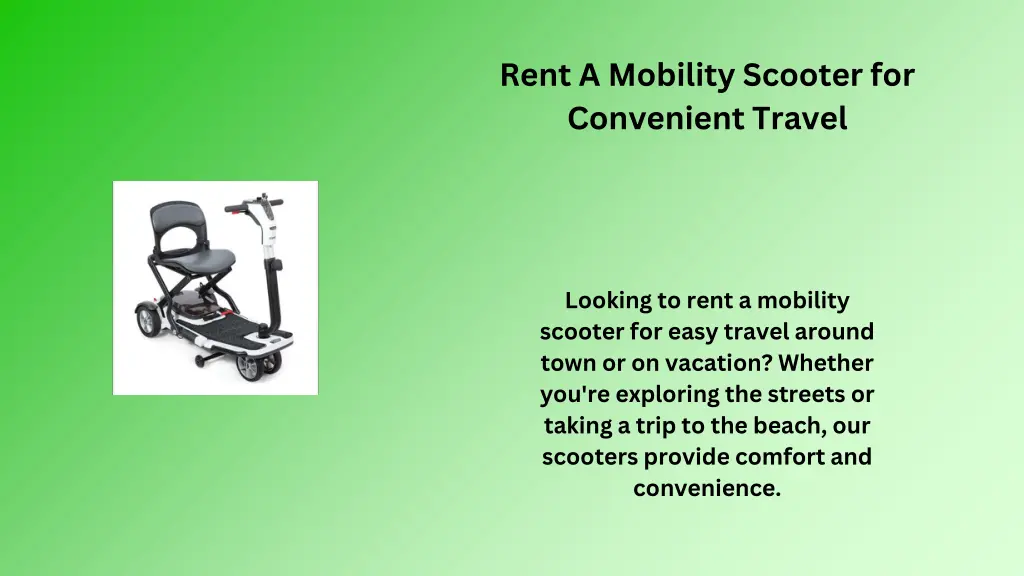 Rent A Mobility Scooter for Convenient Travel

Looking to rent a mobility scooter for easy travel around town or on vacation? Whether you're exploring the streets or taking a trip to the beach, our scooters provide comfort and convenience.